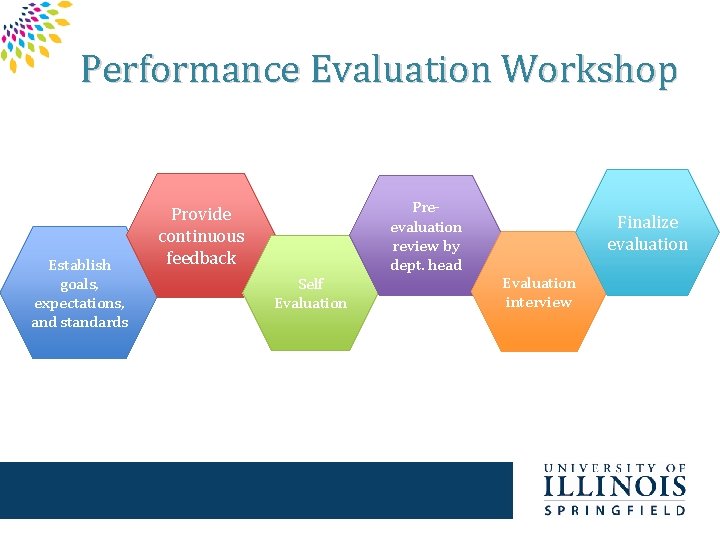 Performance Evaluation Workshop

Establish goals, expectations, and standards

Provide continuous feedback

Self Evaluation

Pre-evaluation review by dept. head

Evaluation interview

Finalize evaluation

UNIVERSITY OF
ILLINOIS
SPRINGFIELD